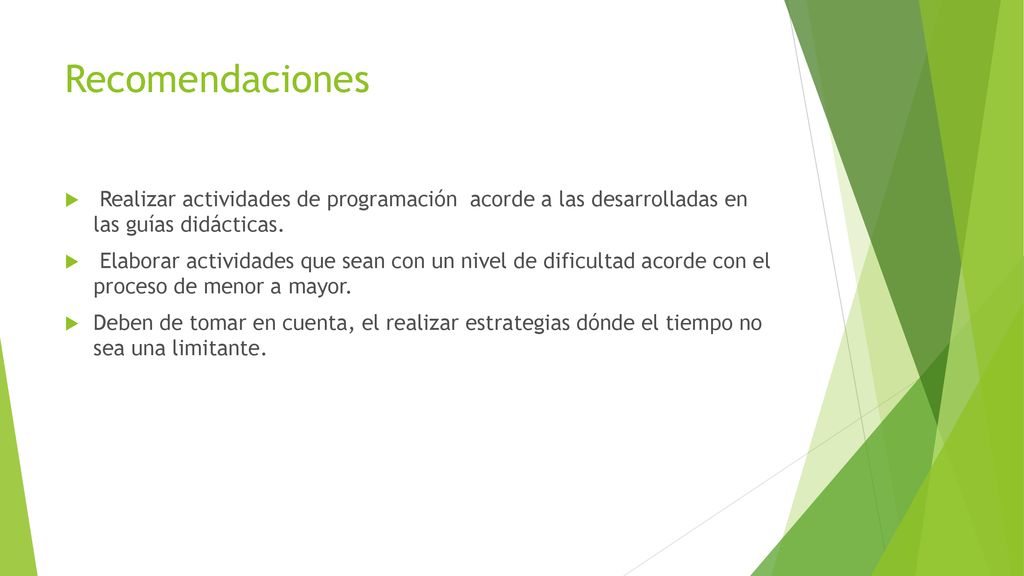 Recomendaciones

Realizar actividades de programación acorde a las desarrolladas en las guías didácticas.

Elaborar actividades que sean con un nivel de dificultad acorde con el proceso de menor a mayor.

Deben de tomar en cuenta, el realizar estrategias dónde el tiempo no sea una limitante.